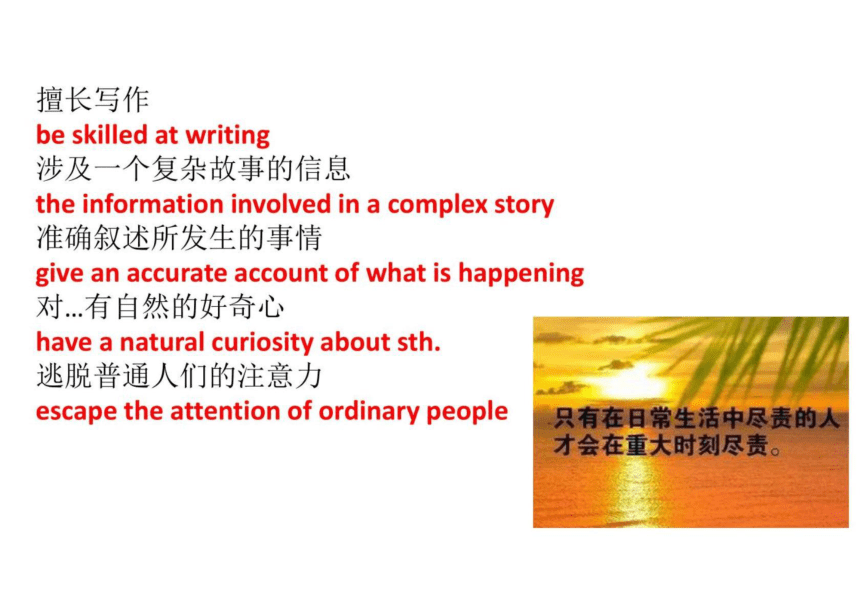 擅长写作
be skilled at writing
涉及一个复杂故事的信息
the information involved in a complex story
准确叙述所发生的事情
give an accurate account of what is happening
对…有自然的好奇心
have a natural curiosity about sth.
逃脱普通人们的注意力
escape the attention of ordinary people

只有在日常生活中尽责的人才会在重大时刻尽责。